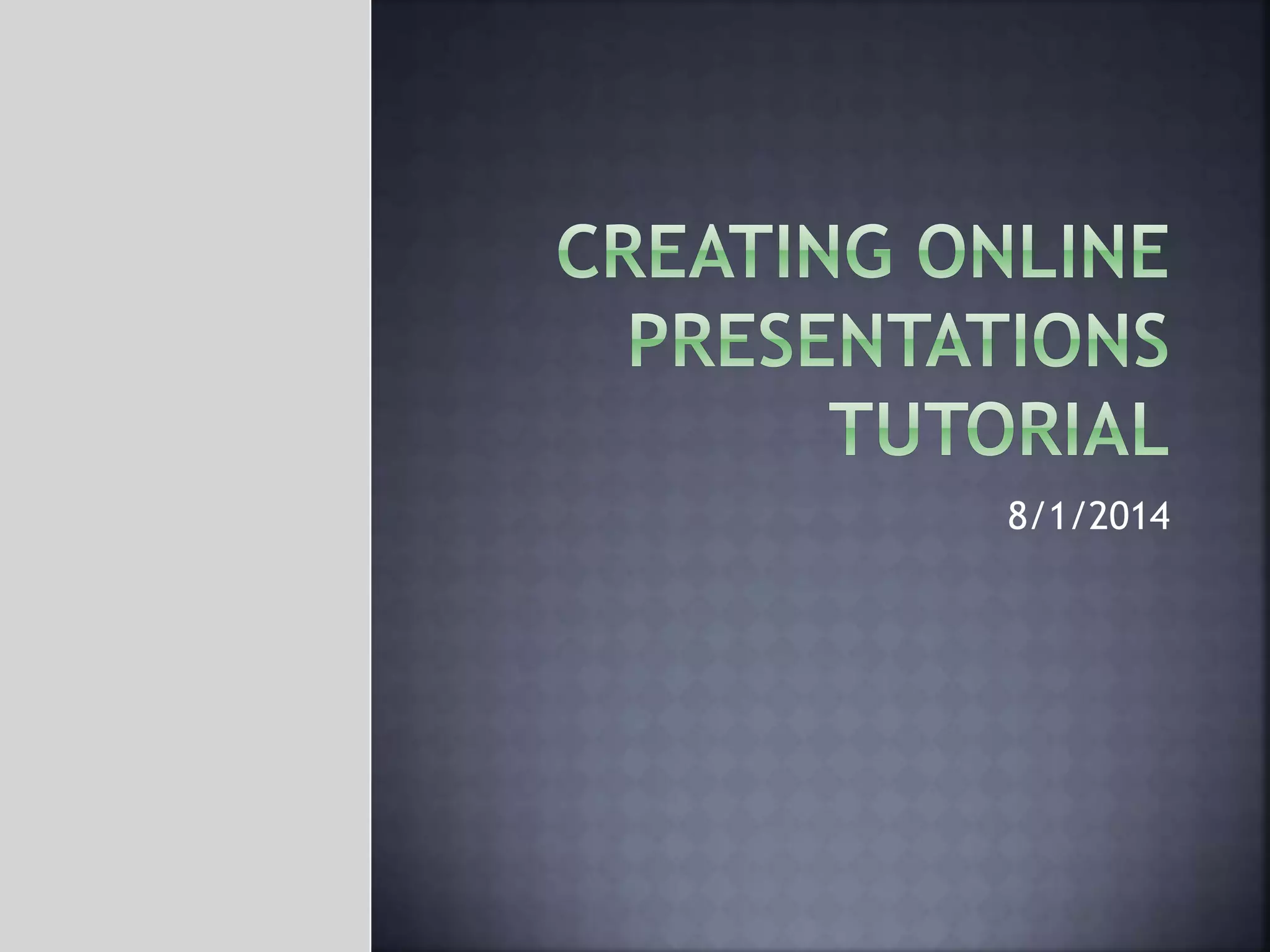 CREATING ONLINE PRESENTATIONS TUTORIAL

8/1/2014